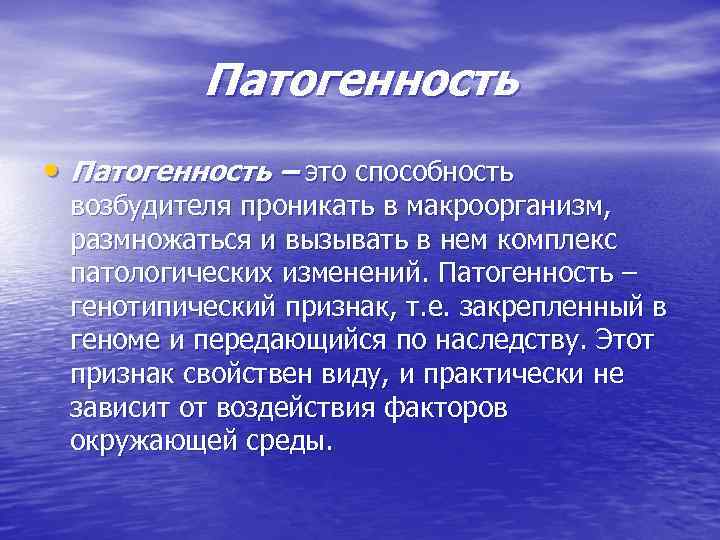 Патогенность

• Патогенность – это способность возбудителя проникать в макроорганизм, размножаться и вызывать в нем комплекс патологических изменений. Патогенность – генотипический признак, т.е. закрепленный в геноме и передающийся по наследству. Этот признак свойствен виду, и практически не зависит от воздействия факторов окружающей среды.